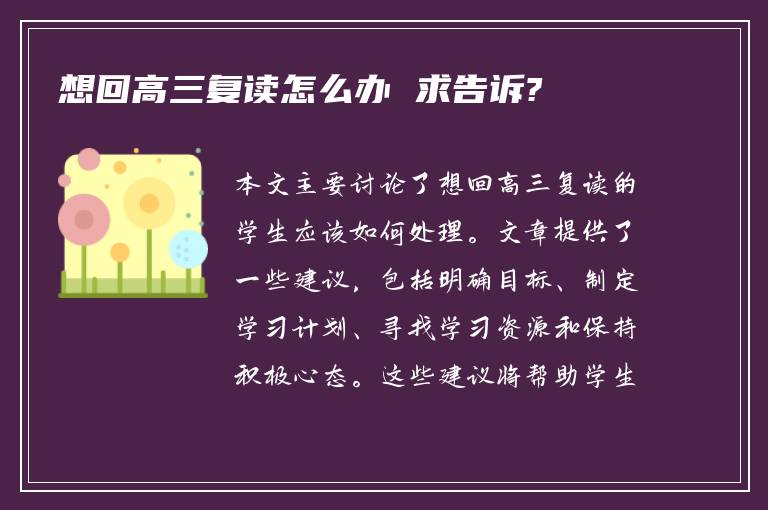 想回高三复读怎么办 求告诉?

本文主要讨论了想回高三复读的学生应该如何处理。文章提供了一些建议，包括明确目标、制定学习计划、寻找学习资源和保持积极心态。这些建议将帮助学生